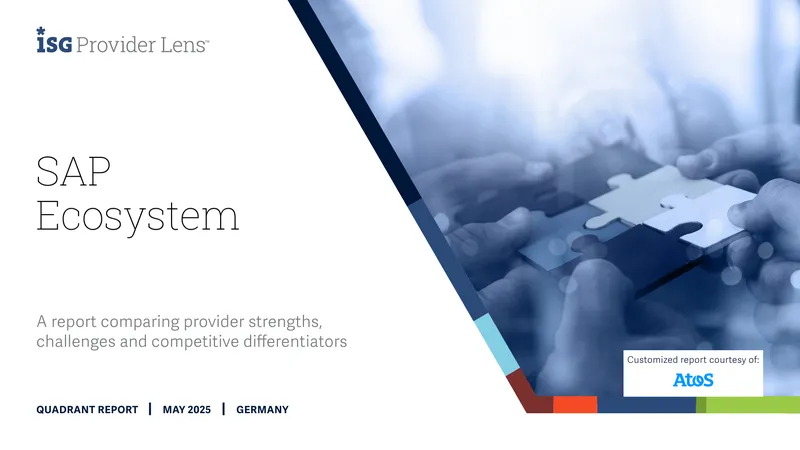 ISG Provider Lens™

SAP Ecosystem

A report comparing provider strengths, challenges and competitive differentiators

QUADRANT REPORT | MAY 2025 | GERMANY

Customized report courtesy of:
Atos